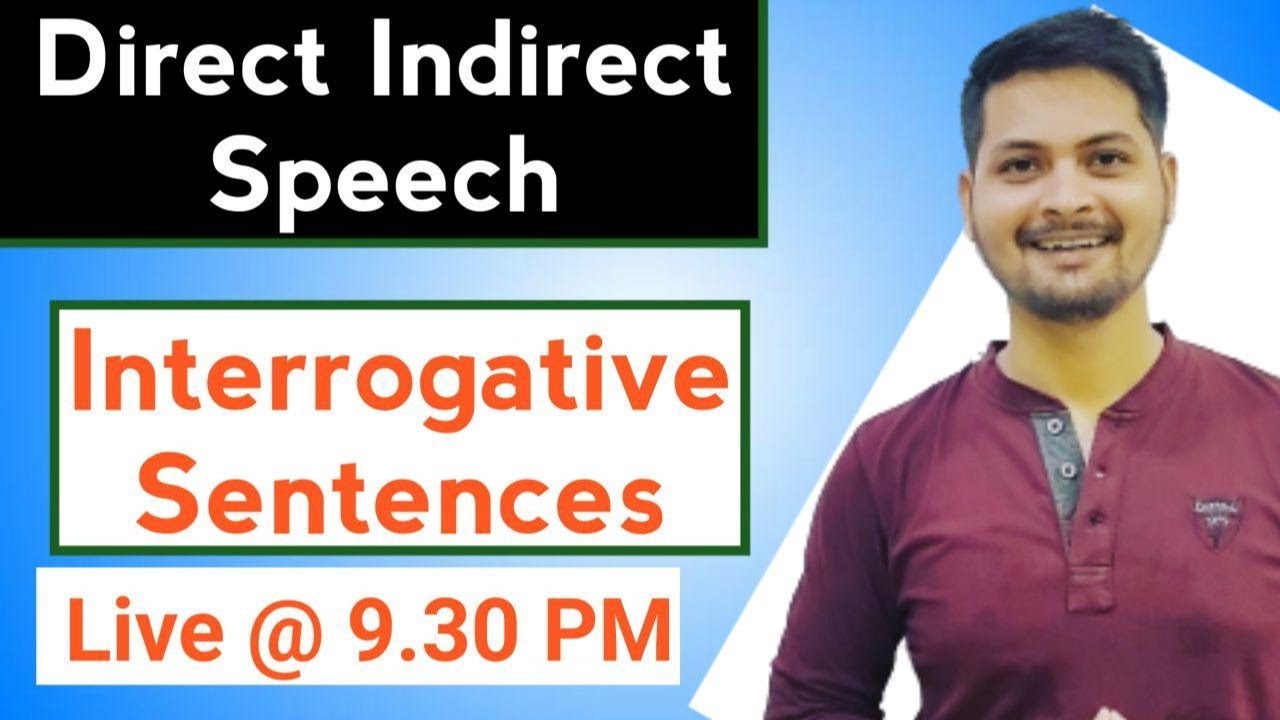 Direct Indirect Speech

Interrogative Sentences

Live @ 9.30 PM